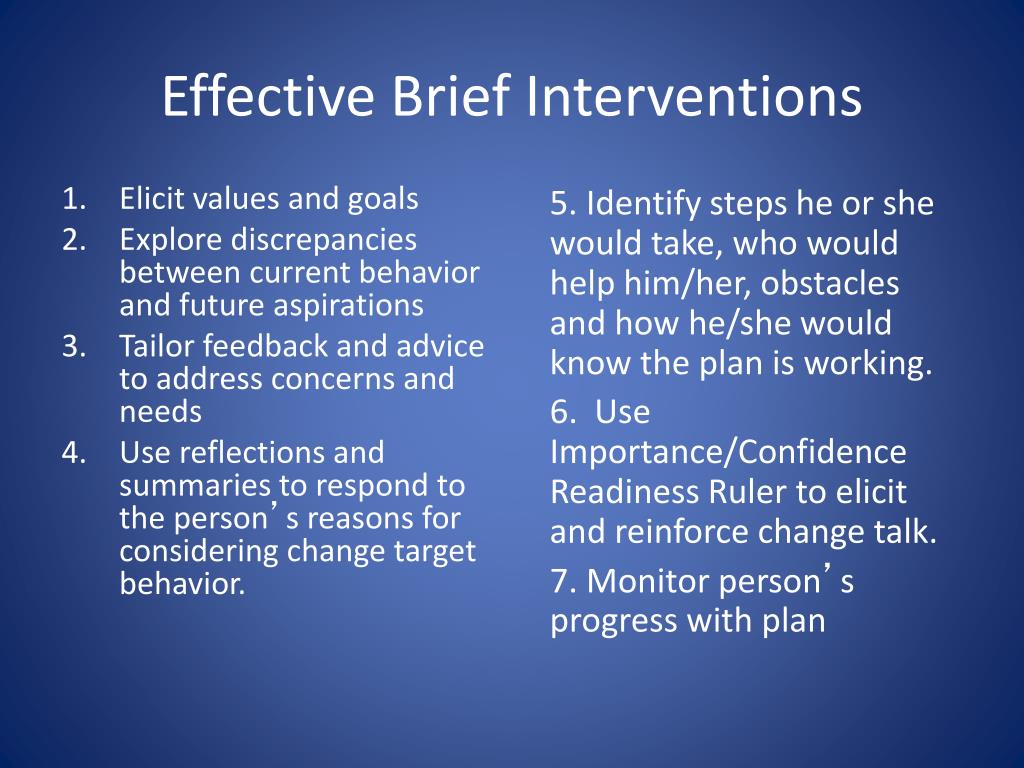 Effective Brief Interventions

1. Elicit values and goals
2. Explore discrepancies between current behavior and future aspirations
3. Tailor feedback and advice to address concerns and needs
4. Use reflections and summaries to respond to the person’s reasons for considering change target behavior.

5. Identify steps he or she would take, who would help him/her, obstacles and how he/she would know the plan is working.

6. Use Importance/Confidence Readiness Ruler to elicit and reinforce change talk.

7. Monitor person’s progress with plan